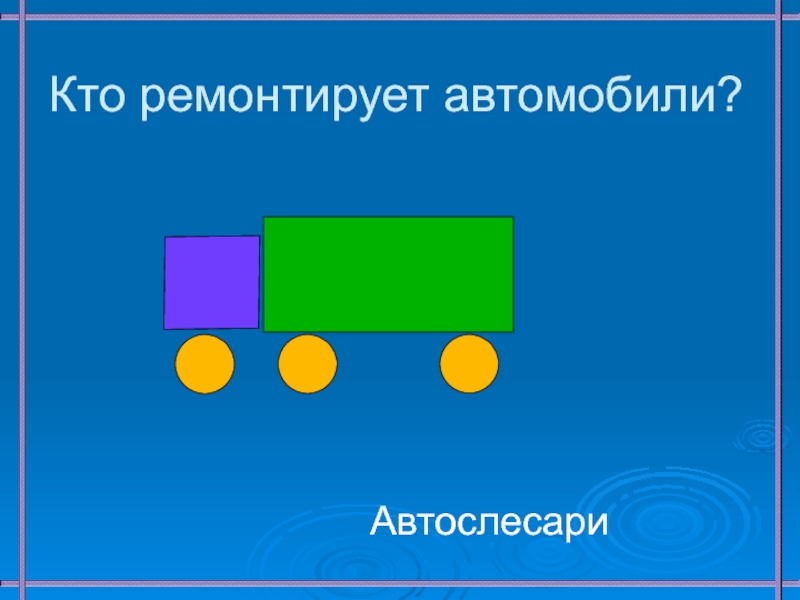 Кто ремонтирует автомобили?

Автослесари